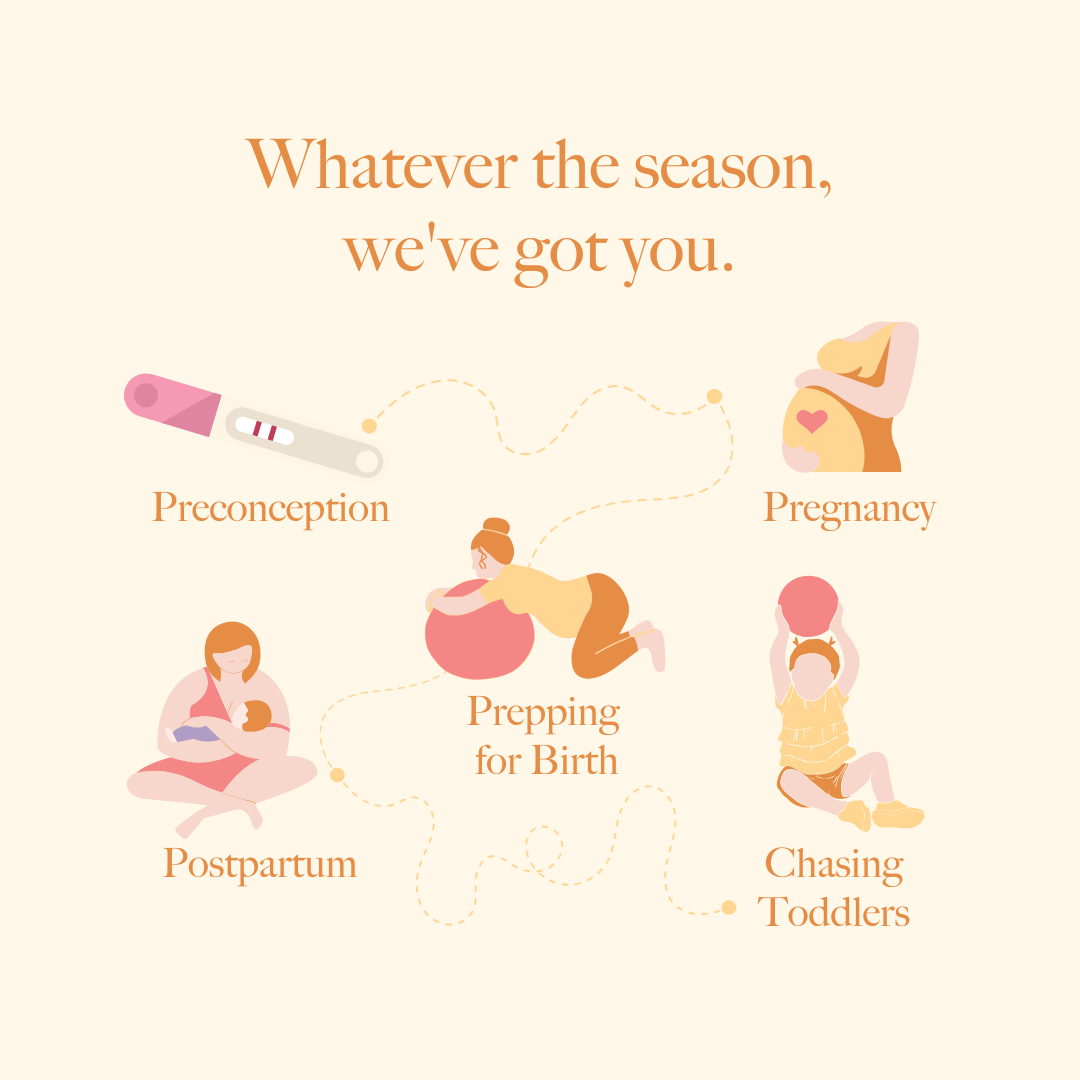 Whatever the season, we've got you.

Preconception

Pregnancy

Prepping for Birth

Postpartum

Chasing Toddlers